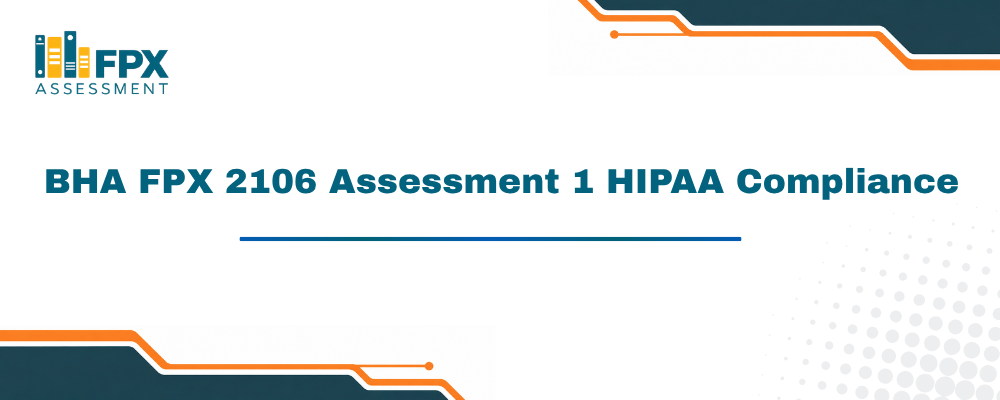 FPX
ASSESSMENT

BHA FPX 2106 Assessment 1 HIPAA Compliance